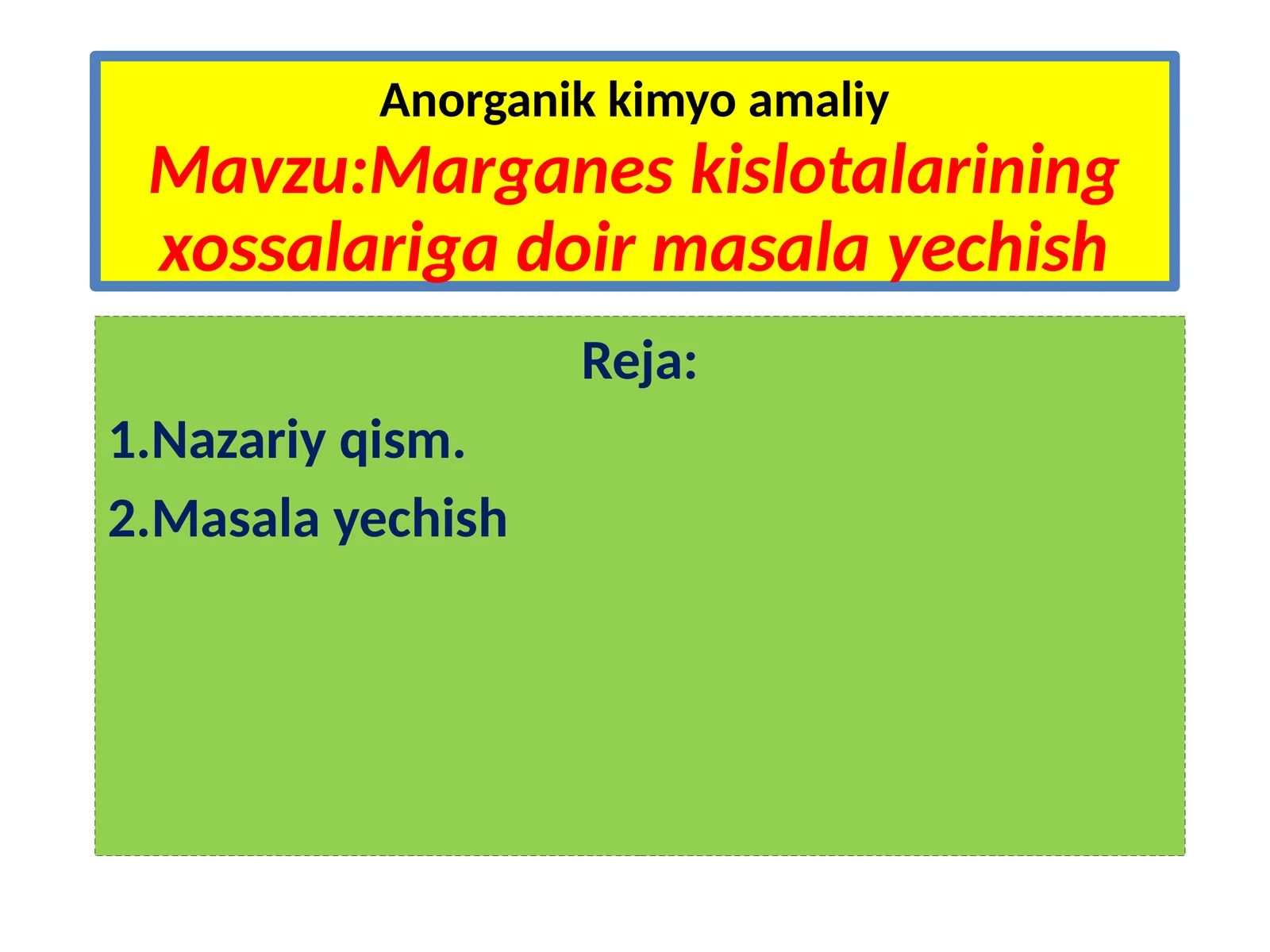 Anorganik kimyo amaliy
Mavzu:Marganes kislotalarining xossalariga doir masala yechish

Reja:
1.Nazariy qism.
2.Masala yechish